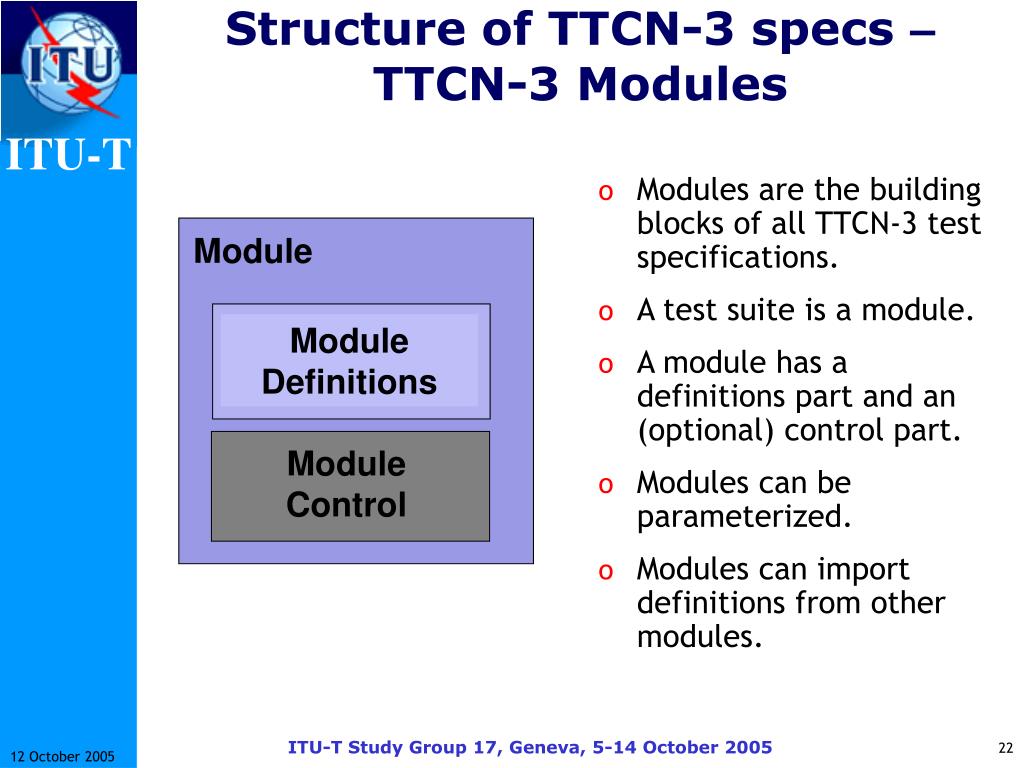 ITU

ITU-T

Structure of TTCN-3 specs – TTCN-3 Modules

Module

Module Definitions

Module Control

o Modules are the building blocks of all TTCN-3 test specifications.
o A test suite is a module.
o A module has a definitions part and an (optional) control part.
o Modules can be parameterized.
o Modules can import definitions from other modules.

12 October 2005

ITU-T Study Group 17, Geneva, 5-14 October 2005

22